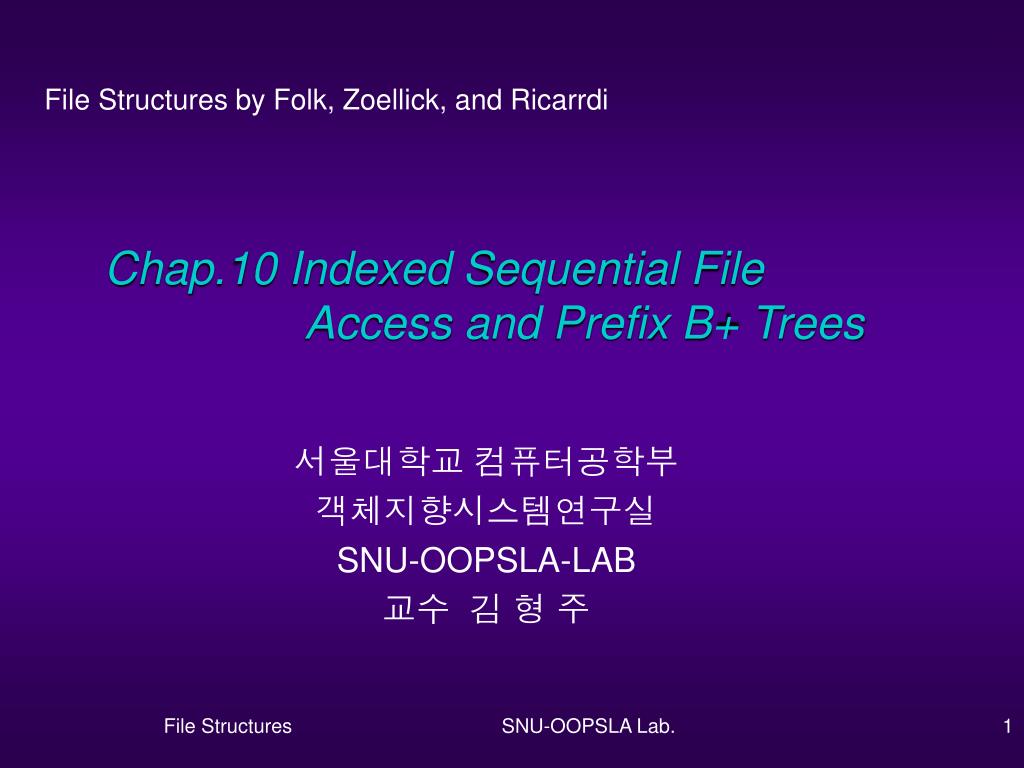 File Structures by Folk, Zoellick, and Ricarrdi

Chap.10 Indexed Sequential File Access and Prefix B+ Trees

서울대학교 컴퓨터공학부
객체지향시스템연구실
SNU-OOPSLA-LAB
교수 김 형 주

File Structures

SNU-OOPSLA Lab.

1